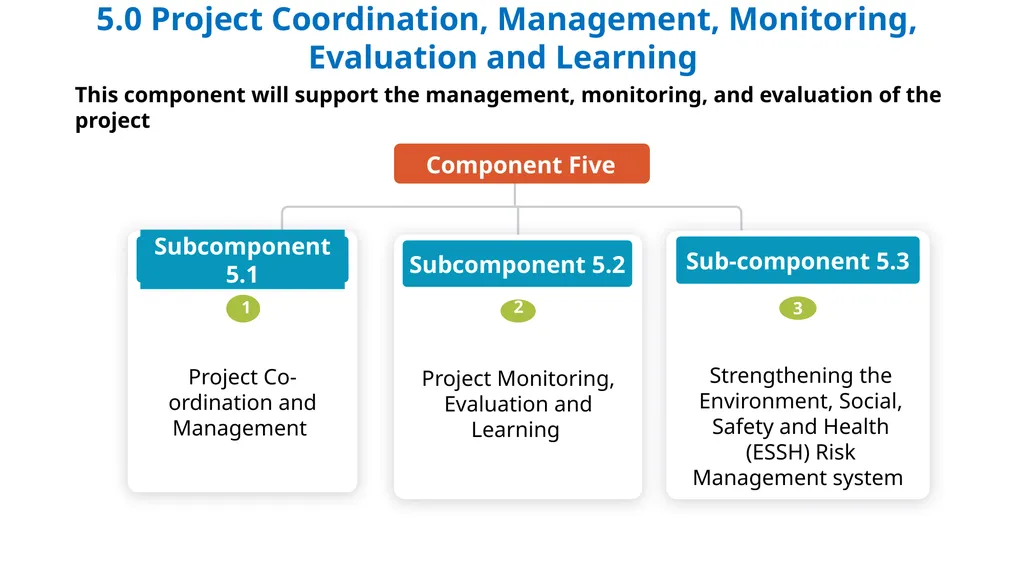 5.0 Project Coordination, Management, Monitoring, Evaluation and Learning

This component will support the management, monitoring, and evaluation of the project

Component Five

Subcomponent 5.1

1

Project Co-ordination and Management

Subcomponent 5.2

2

Project Monitoring, Evaluation and Learning

Sub-component 5.3

3

Strengthening the Environment, Social, Safety and Health (ESSH) Risk Management system